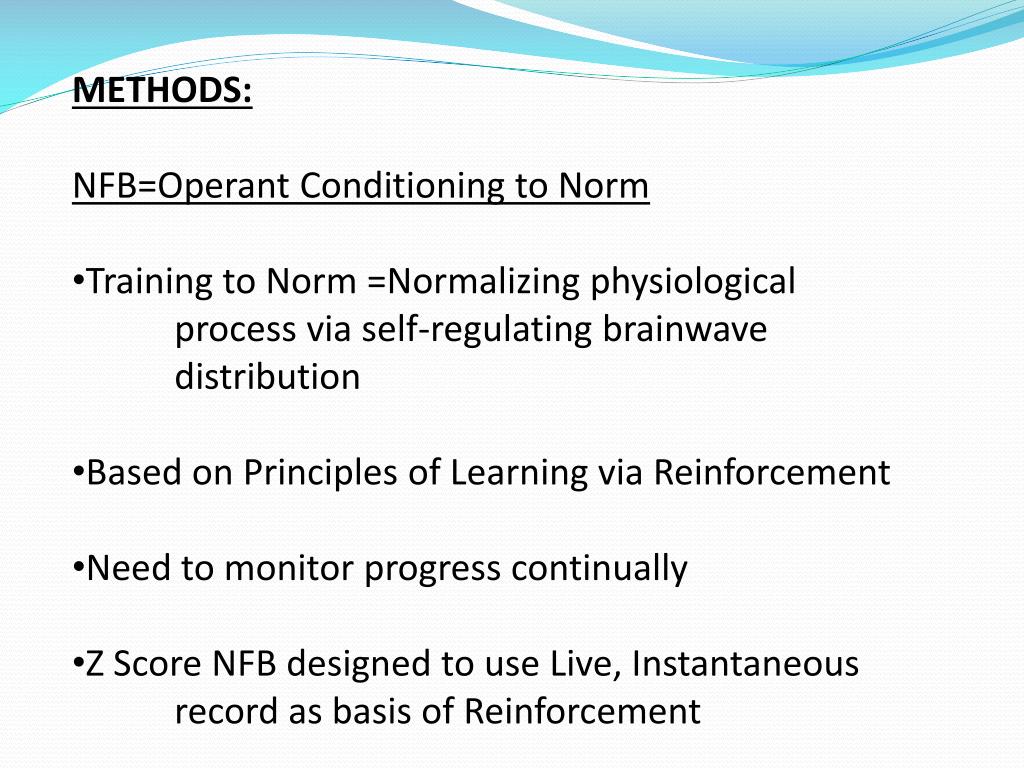 METHODS:

NFB=Operant Conditioning to Norm

•Training to Norm =Normalizing physiological process via self-regulating brainwave distribution

•Based on Principles of Learning via Reinforcement

•Need to monitor progress continually

•Z Score NFB designed to use Live, Instantaneous record as basis of Reinforcement